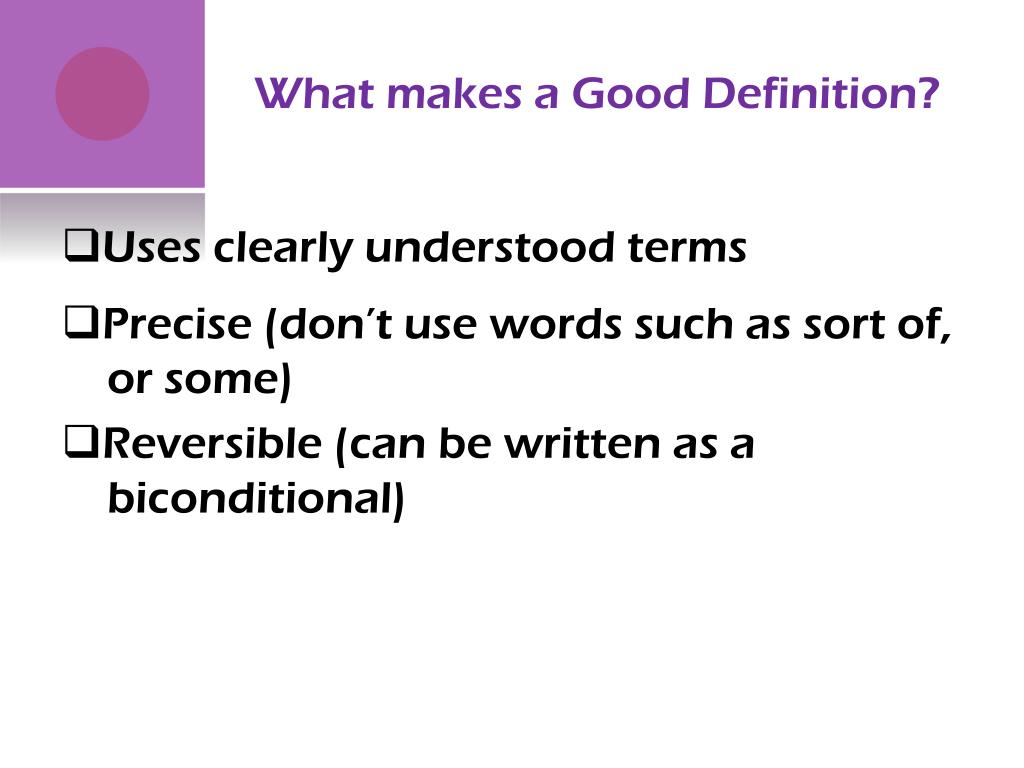 What makes a Good Definition?

❑Uses clearly understood terms

❑Precise (don't use words such as sort of, or some)

❑Reversible (can be written as a biconditional)